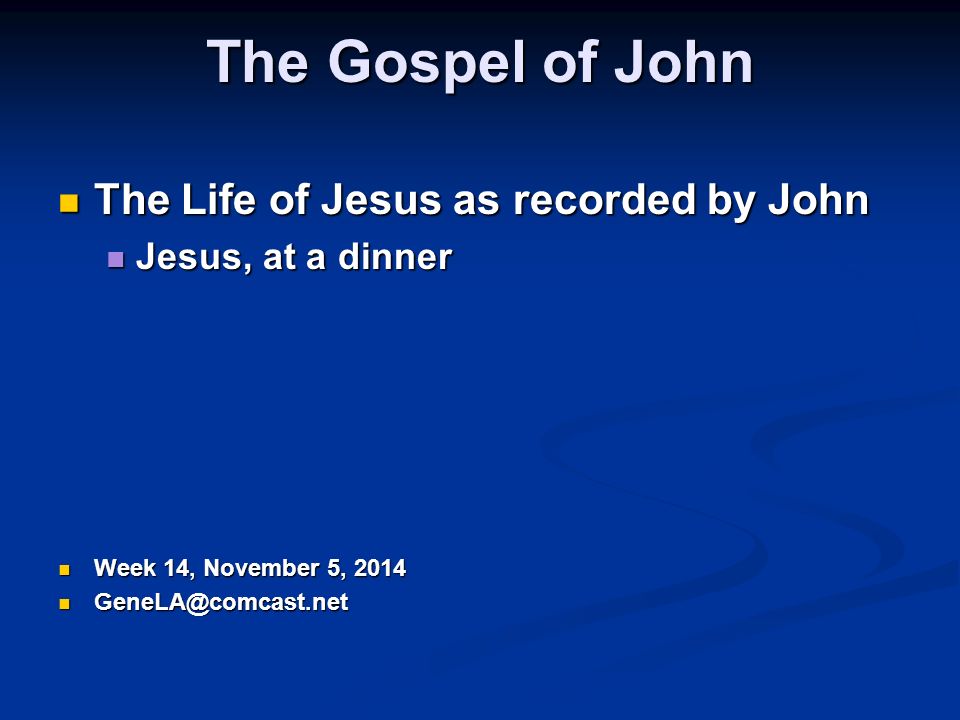 The Gospel of John

- The Life of Jesus as recorded by John
  - Jesus, at a dinner

- Week 14, November 5, 2014
- GeneLA@comcast.net